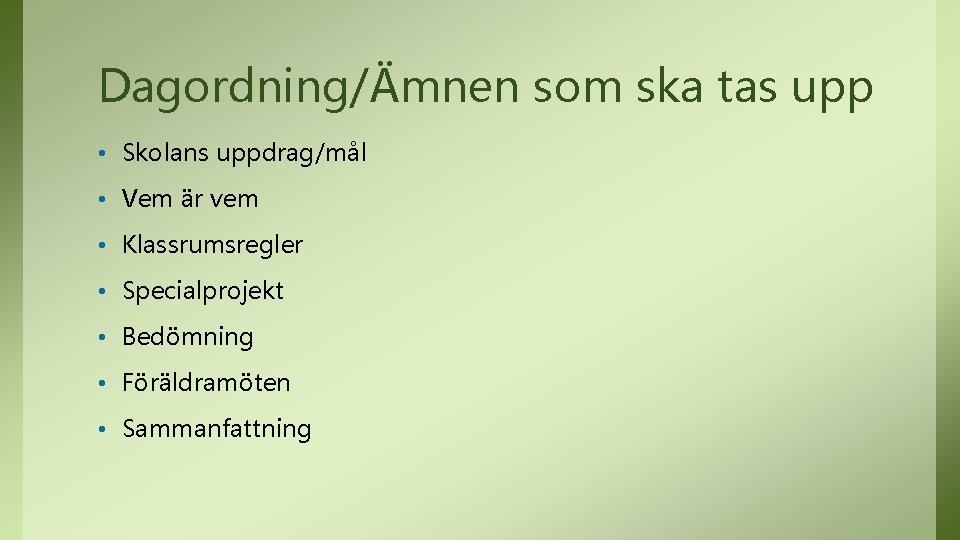 Dagordning/Ämnen som ska tas upp

• Skolans uppdrag/mål
• Vem är vem
• Klassrumsregler
• Specialprojekt
• Bedömning
• Föräldramöten
• Sammanfattning